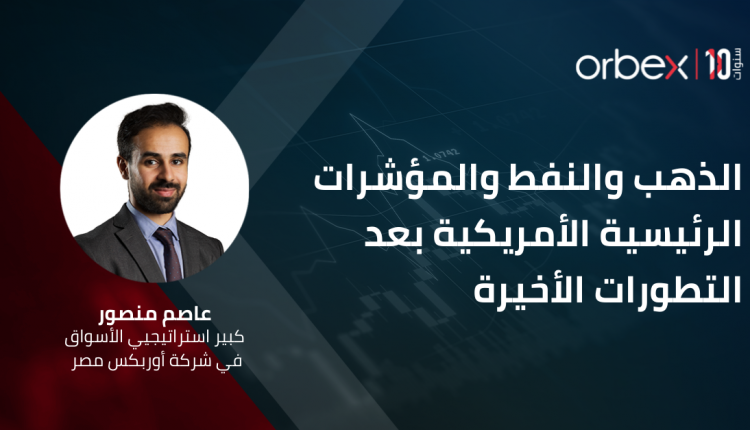 orbex | 10 سنوات

الذهب والنفط والمؤشرات الرئيسية الأمريكية بعد التطورات الأخيرة

عاصم منصور
كبير استراتيجيي الأسواق
في شركة أوربكس مصر